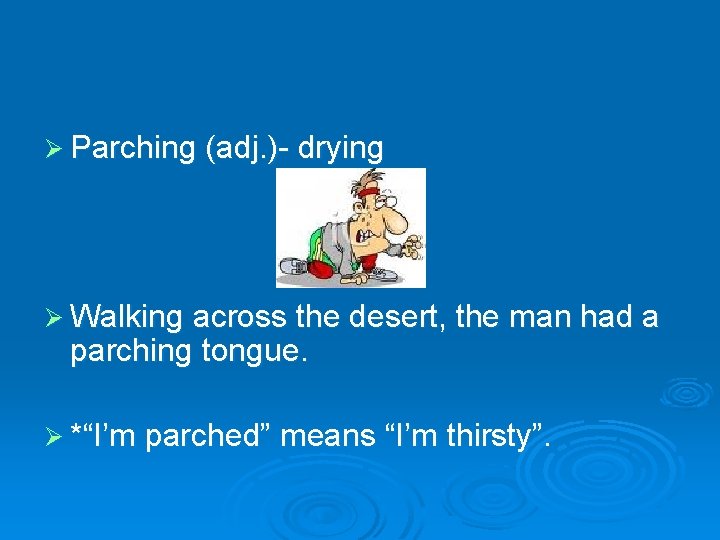 ➢ Parching (adj.)- drying

➢ Walking across the desert, the man had a parching tongue.

➢ *“I’m parched” means “I’m thirsty”.